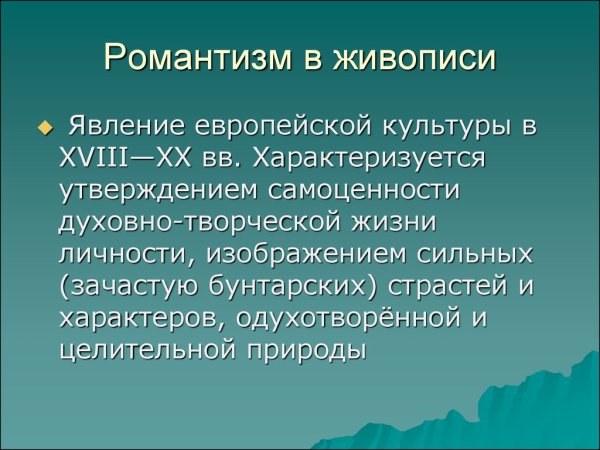 Романтизм в живописи

Явление европейской культуры в XVIII—XX вв. Характеризуется утверждением самоценности духовно-творческой жизни личности, изображением сильных (зачастую бунтарских) страстей и характеров, одухотворённой и целительной природы